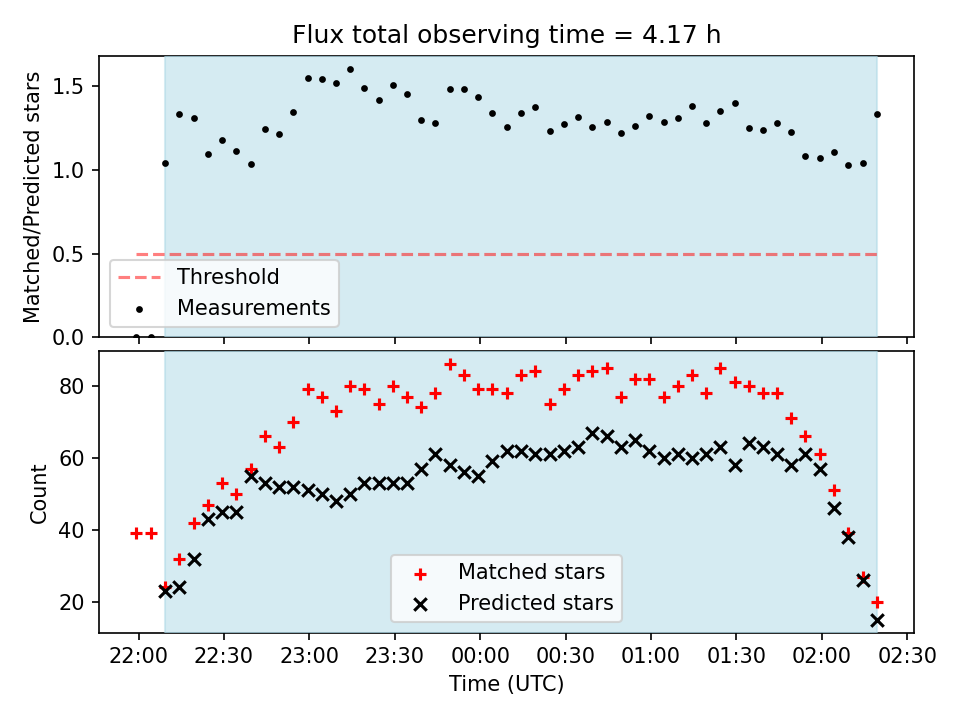 Flux total observing time = 4.17 h

Matched/Predicted stars

1.5
1.0
0.5
0.0

Threshold
Measurements

Count

80
60
40
20

Matched stars
Predicted stars

22:00 22:30 23:00 23:30 00:00 00:30 01:00 01:30 02:00 02:30

Time (UTC)